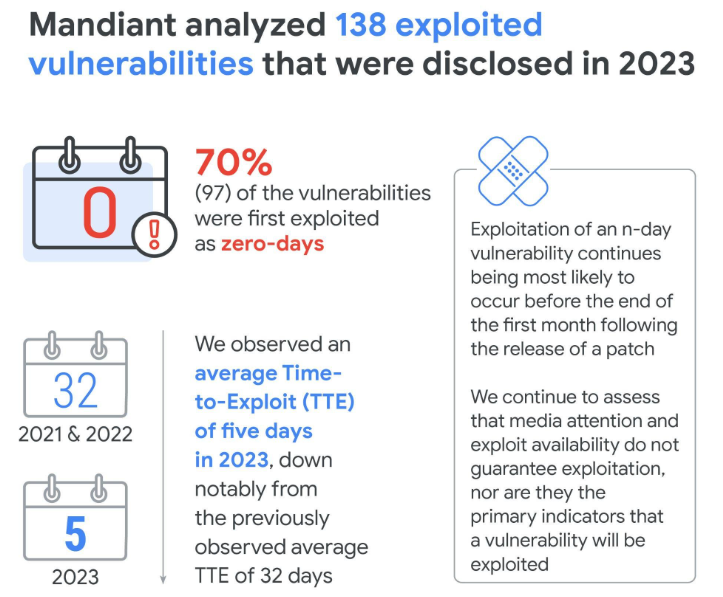 Mandiant analyzed 138 exploited vulnerabilities that were disclosed in 2023

0

70%
(97) of the vulnerabilities were first exploited as zero-days

32
2021 & 2022

5
2023

We observed an average Time-to-Exploit (TTE) of five days in 2023, down notably from the previously observed average TTE of 32 days

Exploitation of an n-day vulnerability continues being most likely to occur before the end of the first month following the release of a patch

We continue to assess that media attention and exploit availability do not guarantee exploitation, nor are they the primary indicators that a vulnerability will be exploited